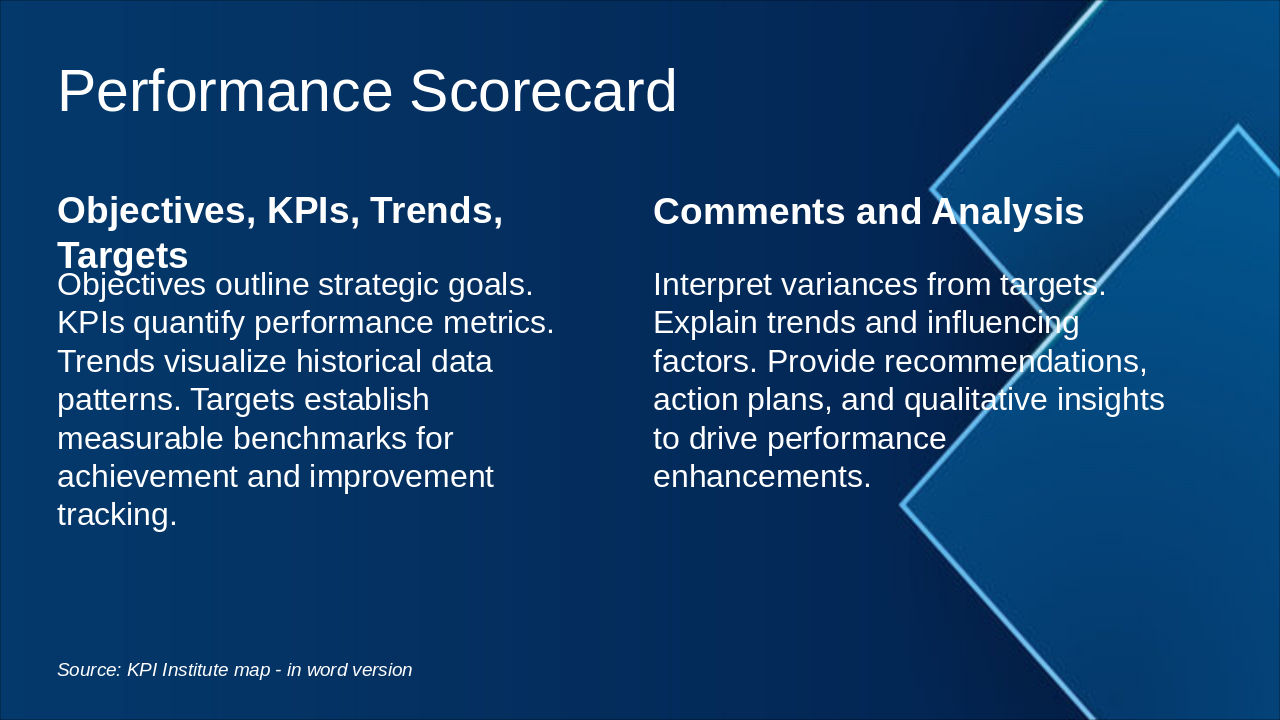 Performance Scorecard

Objectives, KPIs, Trends, Targets

Objectives outline strategic goals. KPIs quantify performance metrics. Trends visualize historical data patterns. Targets establish measurable benchmarks for achievement and improvement tracking.

Comments and Analysis

Interpret variances from targets. Explain trends and influencing factors. Provide recommendations, action plans, and qualitative insights to drive performance enhancements.

Source: KPI Institute map - in word version